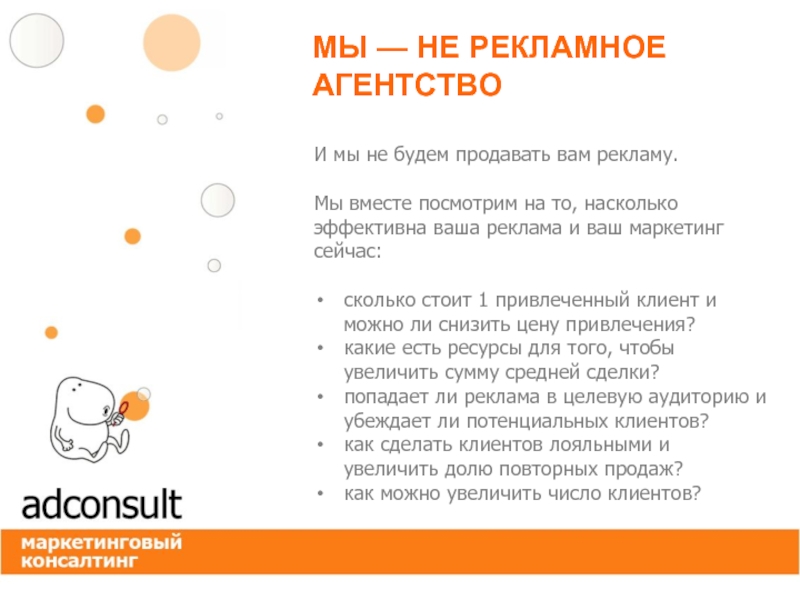 МЫ — НЕ РЕКЛАМНОЕ АГЕНТСТВО

И мы не будем продавать вам рекламу.

Мы вместе посмотрим на то, насколько эффективна ваша реклама и ваш маркетинг сейчас:

• сколько стоит 1 привлеченный клиент и можно ли снизить цену привлечения?
• какие есть ресурсы для того, чтобы увеличить сумму средней сделки?
• попадает ли реклама в целевую аудиторию и убеждает ли потенциальных клиентов?
• как сделать клиентов лояльными и увеличить долю повторных продаж?
• как можно увеличить число клиентов?

adconsult

маркетинговый консалтинг